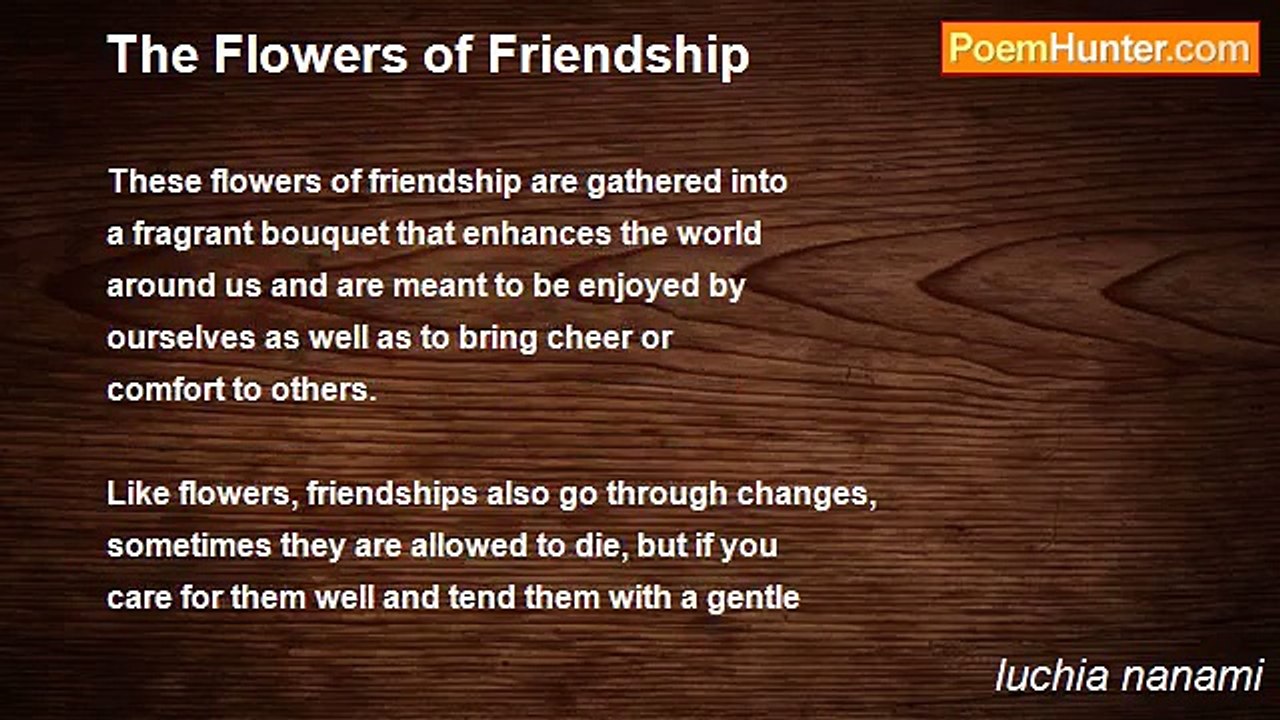 The Flowers of Friendship

PoemHunter.com

These flowers of friendship are gathered into a fragrant bouquet that enhances the world around us and are meant to be enjoyed by ourselves as well as to bring cheer or comfort to others.

Like flowers, friendships also go through changes, sometimes they are allowed to die, but if you care for them well and tend them with a gentle

luchia nanami